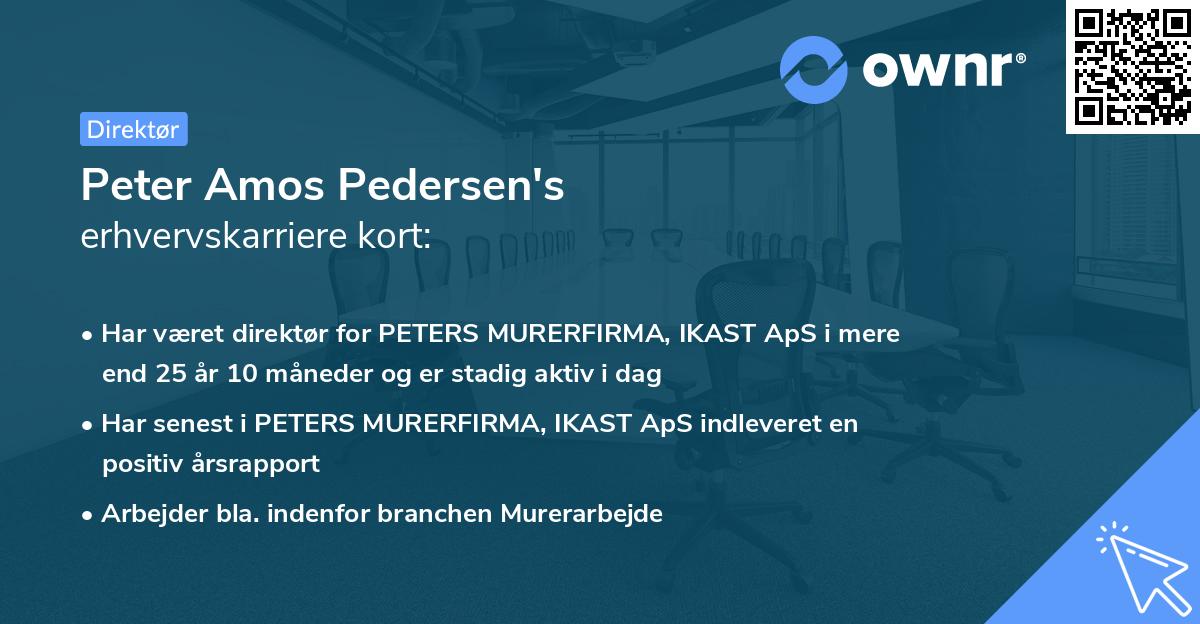 ownr®

Direktør

Peter Amos Pedersen's
erhvervskarriere kort:

• Har været direktør for PETERS MURERFIRMA, IKAST ApS i mere end 25 år 10 måneder og er stadig aktiv i dag

• Har senest i PETERS MURERFIRMA, IKAST ApS indleveret en positiv årsrapport

• Arbejder bla. indenfor branchen Murerarbejde